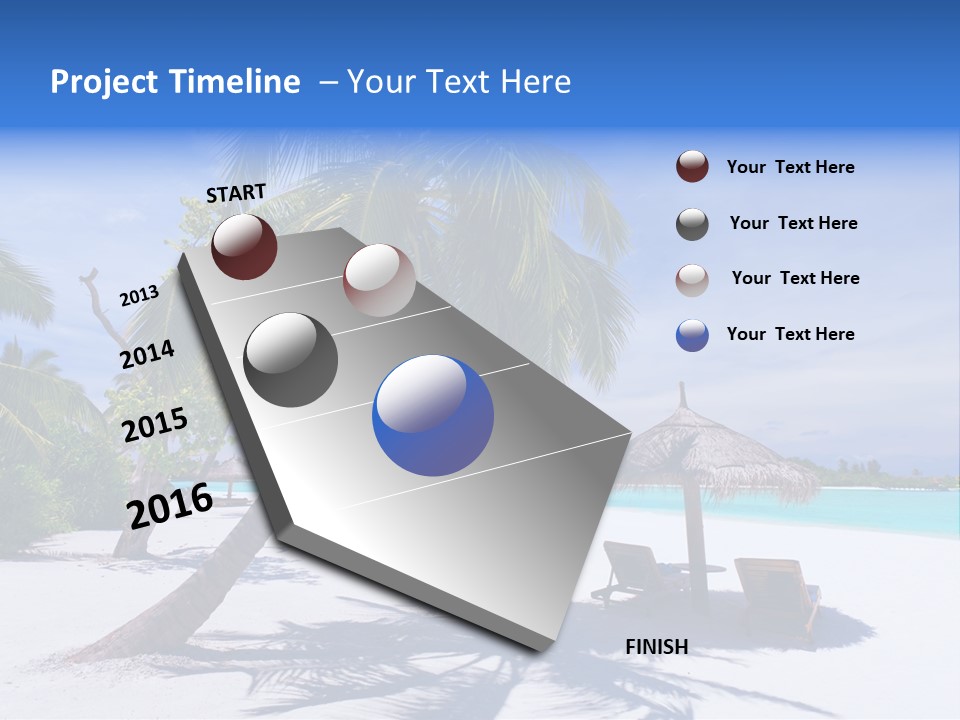 Project Timeline – Your Text Here

START

2013

2014

2015

2016

FINISH

Your Text Here

Your Text Here

Your Text Here

Your Text Here